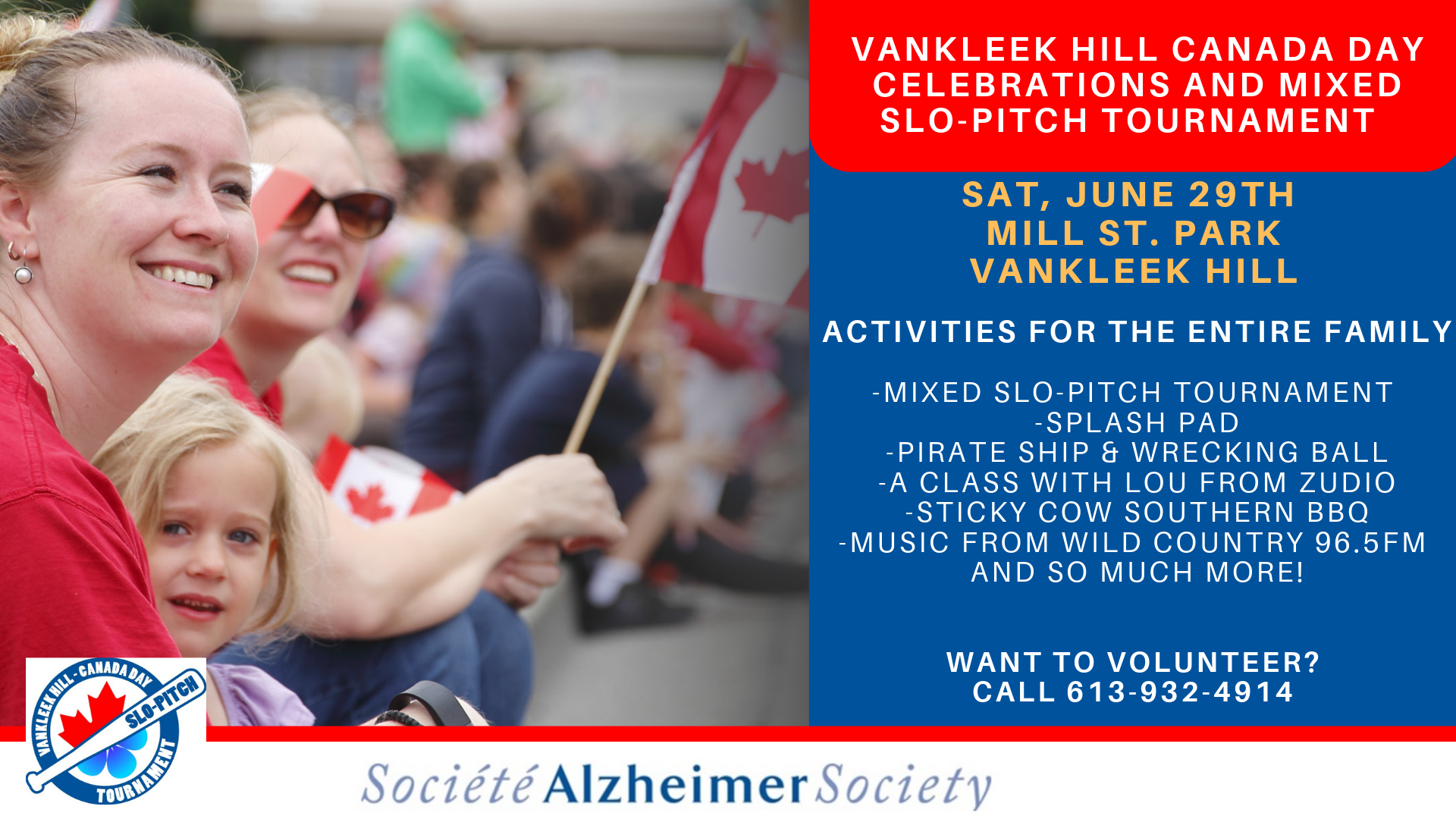 VANKLEEK HILL CANADA DAY CELEBRATIONS AND MIXED SLO-PITCH TOURNAMENT

SAT, JUNE 29TH
MILL ST. PARK
VANKLEEK HILL

ACTIVITIES FOR THE ENTIRE FAMILY

-MIXED SLO-PITCH TOURNAMENT
-SPLASH PAD
-PIRATE SHIP & WRECKING BALL
-A CLASS WITH LOU FROM ZUDIO
-STICKY COW SOUTHERN BBQ
-MUSIC FROM WILD COUNTRY 96.5FM
AND SO MUCH MORE!

WANT TO VOLUNTEER?
CALL 613-932-4914

VANKLEEK HILL - CANADA DAY SLO-PITCH TOURNAMENT

Société Alzheimer Society